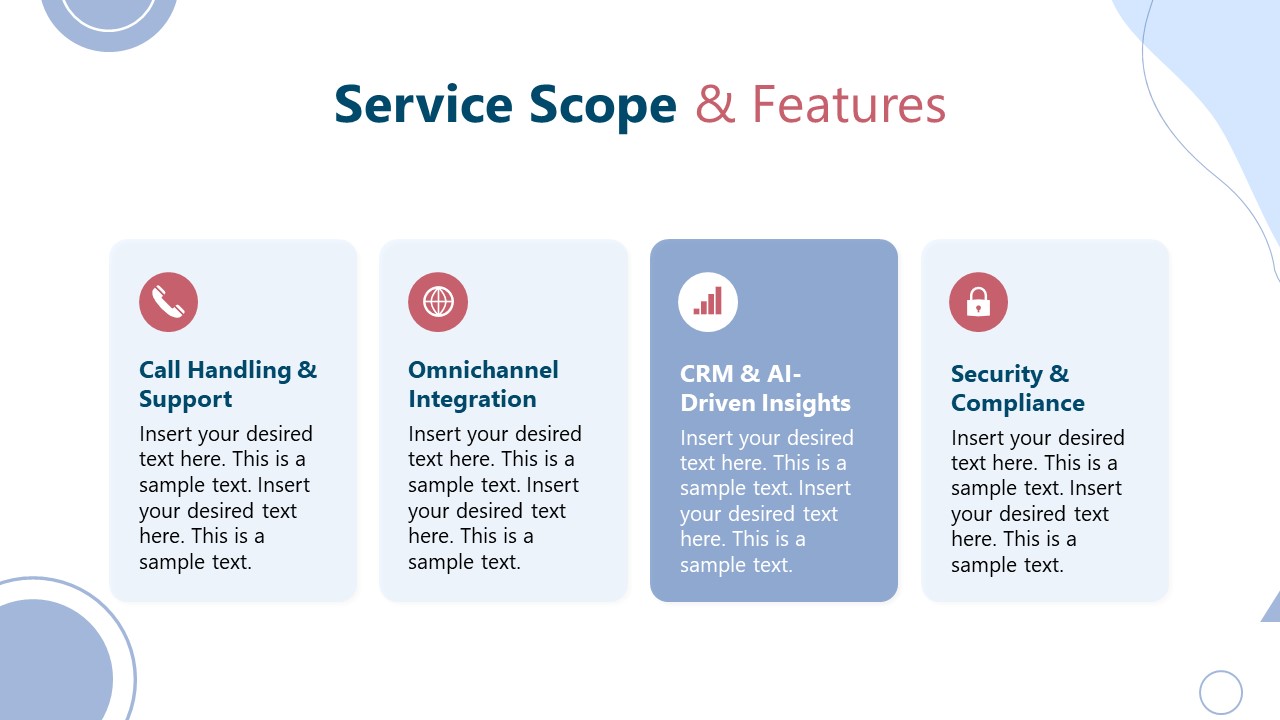 Service Scope & Features

Call Handling & Support
Insert your desired text here. This is a sample text. Insert your desired text here. This is a sample text.

Omnichannel Integration
Insert your desired text here. This is a sample text. Insert your desired text here. This is a sample text.

CRM & AI-Driven Insights
Insert your desired text here. This is a sample text. Insert your desired text here. This is a sample text.

Security & Compliance
Insert your desired text here. This is a sample text. Insert your desired text here. This is a sample text.